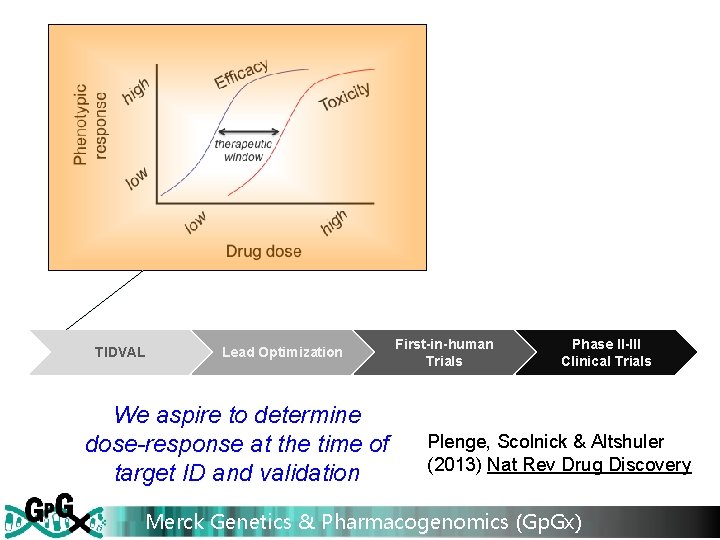 Phenotypic response

high

low

Efficacy

Toxicity

therapeutic window

low

high

Drug dose

TIDVAL

Lead Optimization

First-in-human Trials

Phase II-III Clinical Trials

We aspire to determine dose-response at the time of target ID and validation

Plenge, Scolnick & Altshuler (2013) Nat Rev Drug Discovery

GpGx

Merck Genetics & Pharmacogenomics (GpGx)